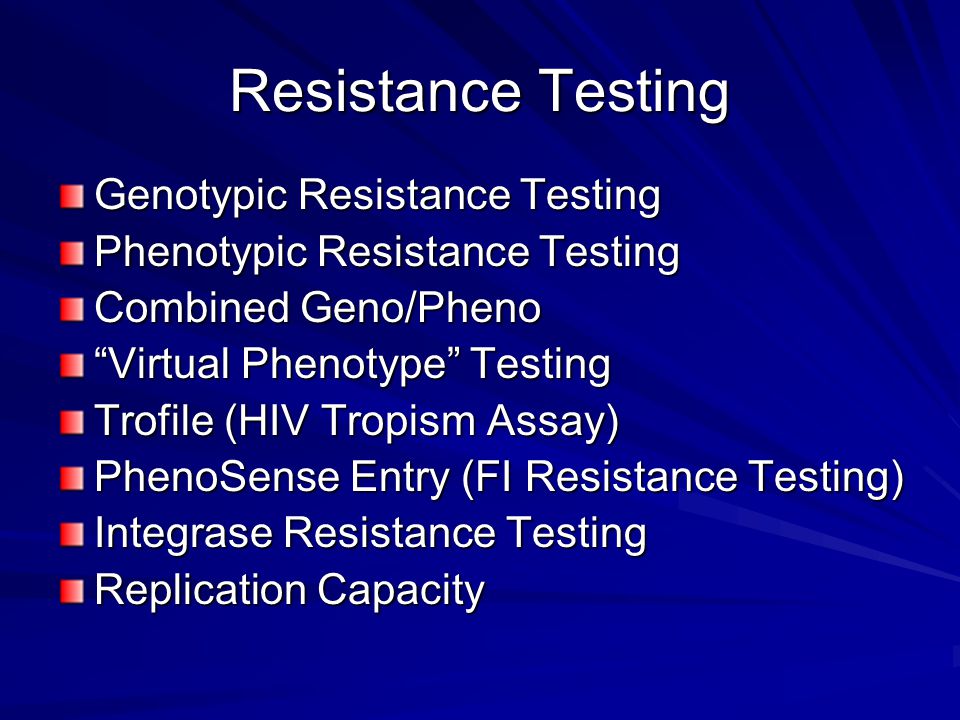 Resistance Testing

Genotypic Resistance Testing
Phenotypic Resistance Testing
Combined Geno/Pheno
“Virtual Phenotype” Testing
Trofile (HIV Tropism Assay)
PhenoSense Entry (FI Resistance Testing)
Integrase Resistance Testing
Replication Capacity